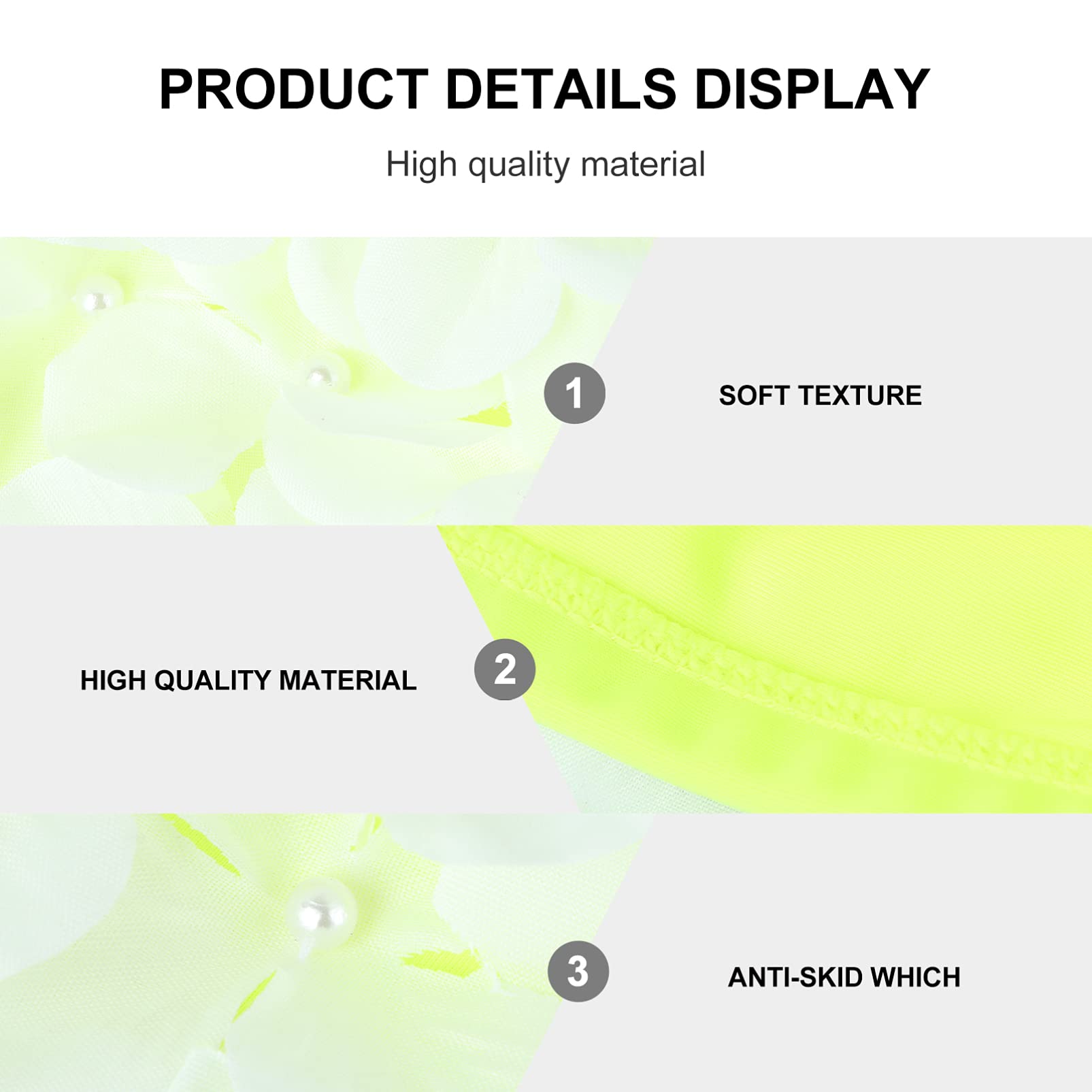 PRODUCT DETAILS DISPLAY

High quality material

1

SOFT TEXTURE

HIGH QUALITY MATERIAL

2

3

ANTI-SKID WHICH